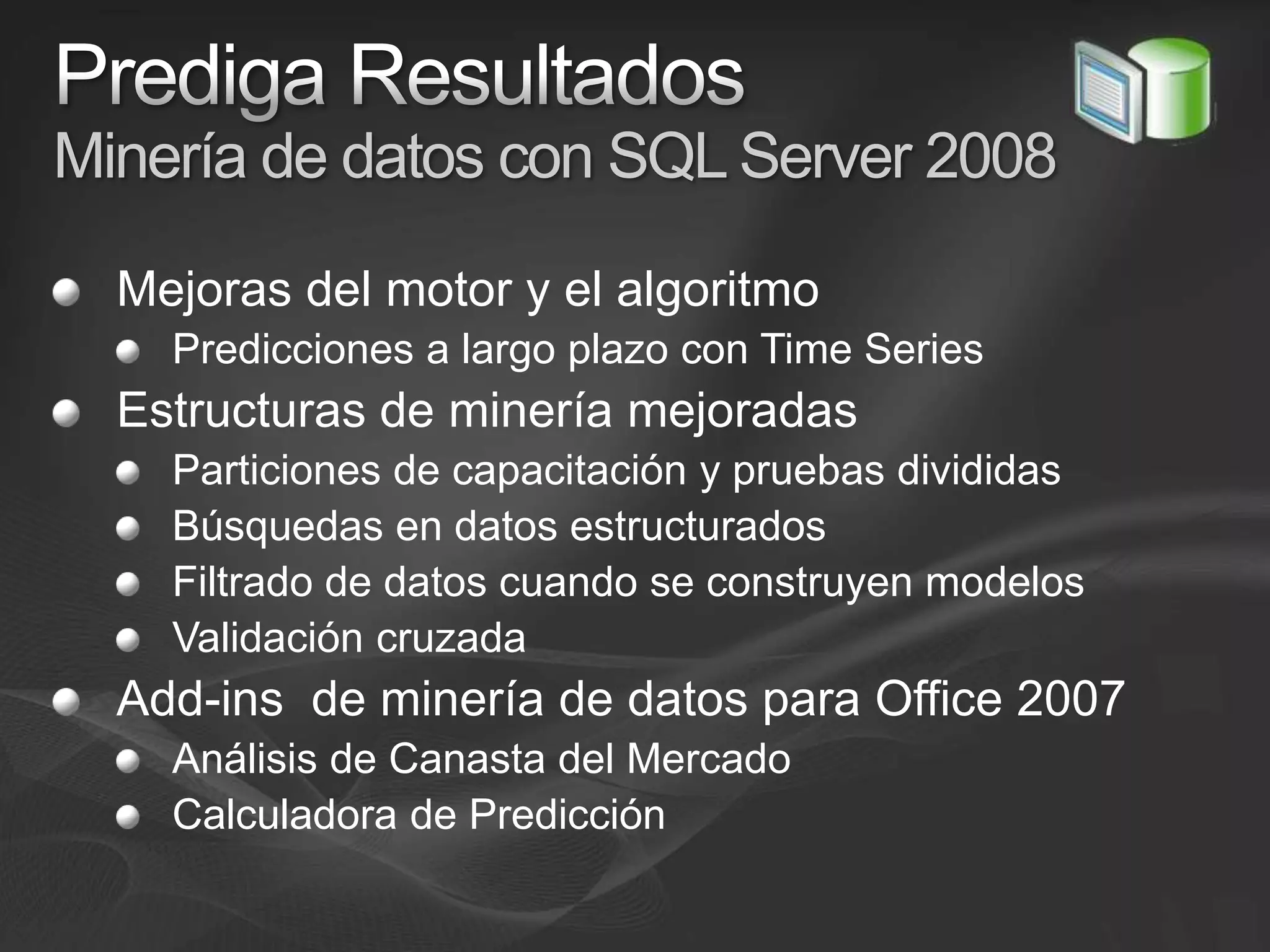 Prediga Resultados
Minería de datos con SQL Server 2008

Mejoras del motor y el algoritmo
Predicciones a largo plazo con Time Series
Estructuras de minería mejoradas
Particiones de capacitación y pruebas divididas
Búsquedas en datos estructurados
Filtrado de datos cuando se construyen modelos
Validación cruzada
Add-ins de minería de datos para Office 2007
Análisis de Canasta del Mercado
Calculadora de Predicción